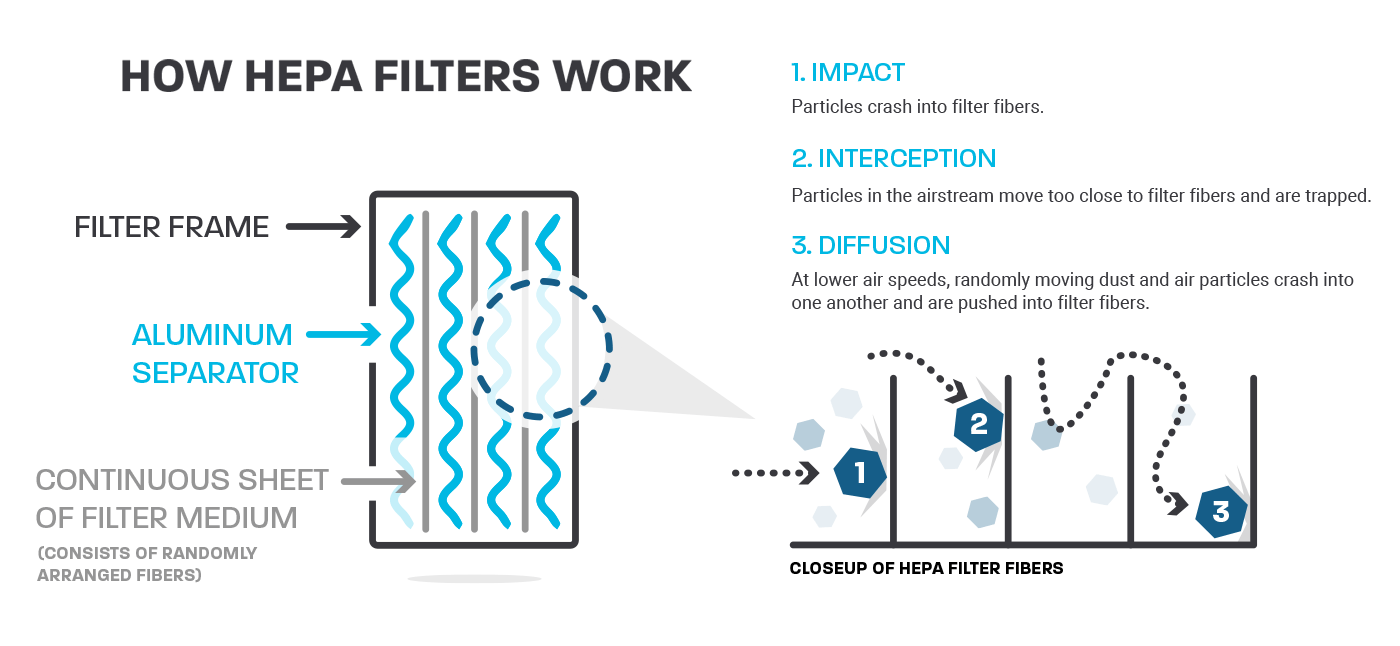 HOW HEPA FILTERS WORK

FILTER FRAME

ALUMINUM SEPARATOR

CONTINUOUS SHEET OF FILTER MEDIUM

(CONSISTS OF RANDOMLY ARRANGED FIBERS)

1. IMPACT

Particles crash into filter fibers.

2. INTERCEPTION

Particles in the airstream move too close to filter fibers and are trapped.

3. DIFFUSION

At lower air speeds, randomly moving dust and air particles crash into one another and are pushed into filter fibers.

2

1

3

CLOSEUP OF HEPA FILTER FIBERS